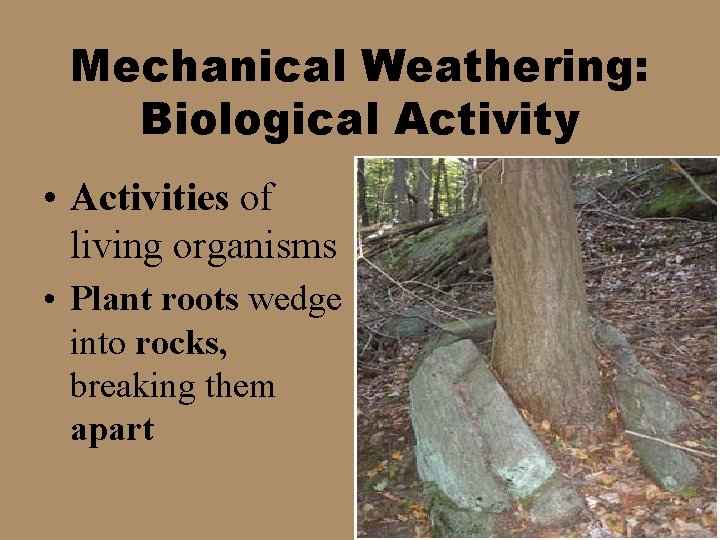 Mechanical Weathering: Biological Activity

• Activities of living organisms

• Plant roots wedge into rocks, breaking them apart